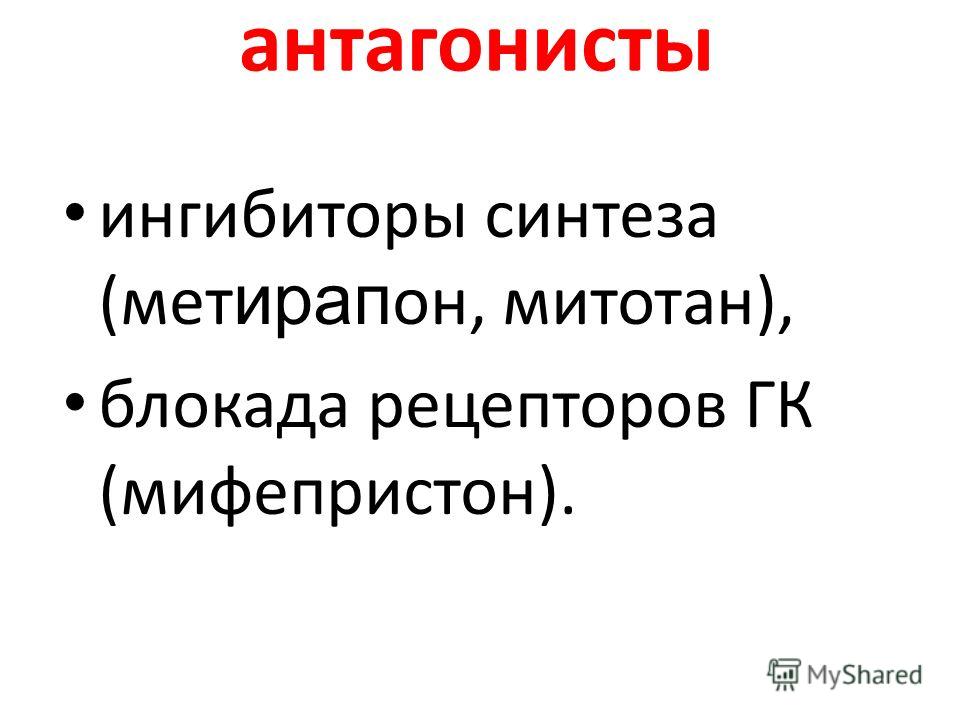 антагонисты

• ингибиторы синтеза (метирапон, митотан),

• блокада рецепторов ГК (мифепристон).

MyShared